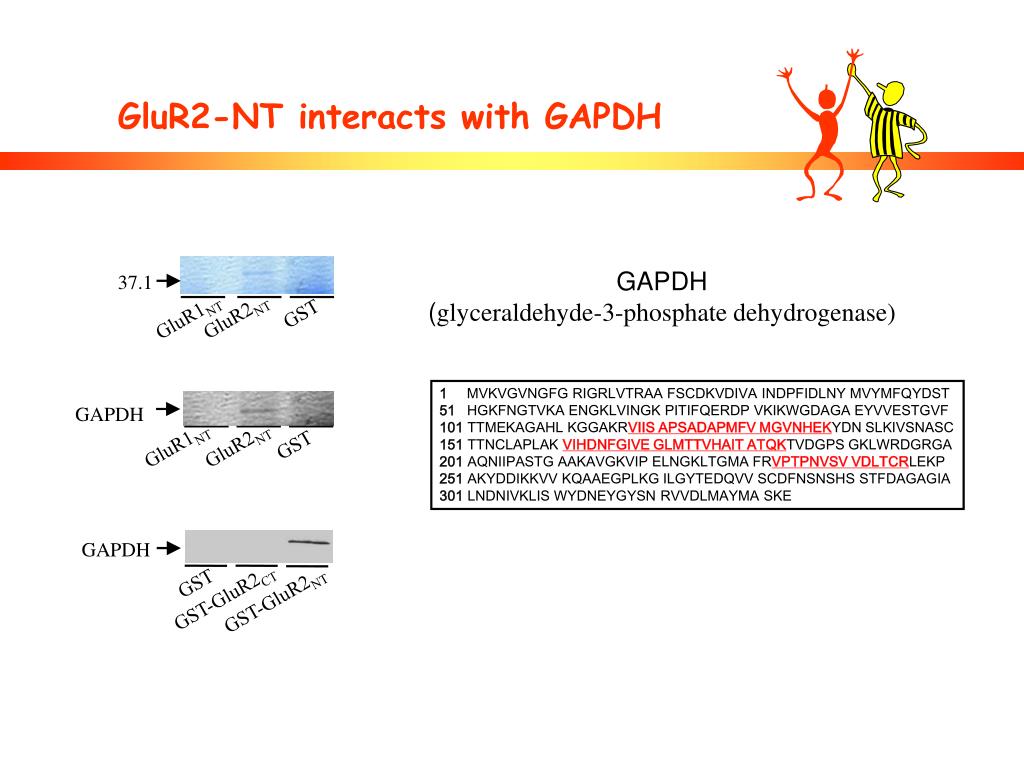 GluR2-NT interacts with GAPDH

37.1

GluR1$_{NT}$ GluR2$_{NT}$ GST

GAPDH

GluR1$_{NT}$ GluR2$_{NT}$ GST

GAPDH

GST GST-GluR2$_{CT}$ GST-GluR2$_{NT}$

GAPDH
(glyceraldehyde-3-phosphate dehydrogenase)

1 MVKVGVNGFG RIGRLVTRAA FSCDKVDIVA INDPFIDLNY MVYMFQYDST
51 HGKFNGTVKA ENGKLVINGK PITIFQERDP VKIKWGDAGA EYVVESTGVF
101 TTMEKAGAHL KGGAKRVIIS APSADAPMFV MGVNHEKYDN SLKIVSNASC
151 TTNCLAPLAK VIHDNFGIVE GLMTTVHAIT ATQKTVDGPS GKLWRDGRGA
201 AQNIIPASTG AAKAVGKVIP ELNGKLTGMA FRVPTPNVSV VDLTCRLEKP
251 AKYDDIKKVV KQAAEGPLKG ILGYTEDQVV SCDFNSNSHS STFDAGAGIA
301 LNDNIVKLIS WYDNEYGYSN RVVDLMAYMA SKE